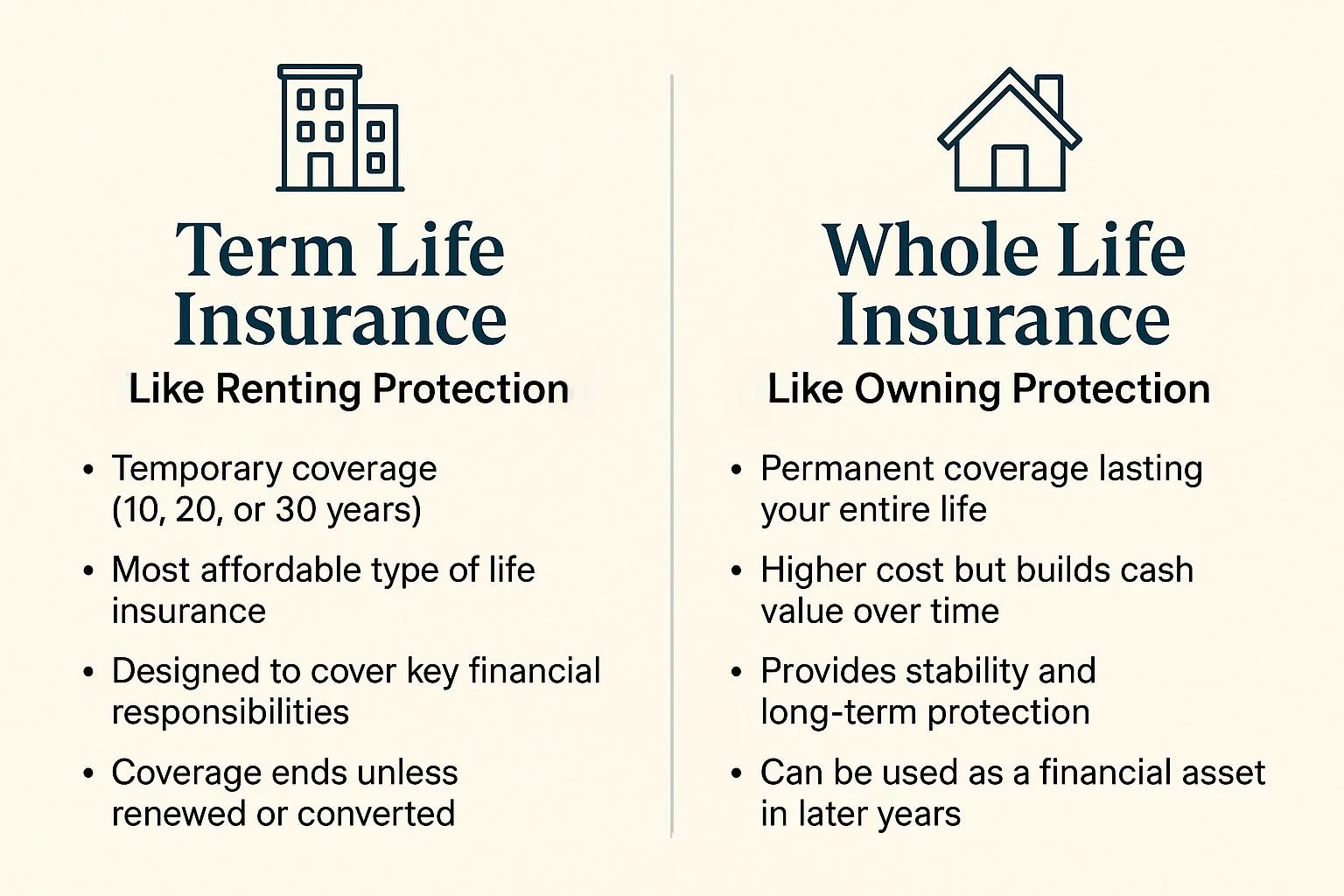 Term Life Insurance

Like Renting Protection

• Temporary coverage (10, 20, or 30 years)
• Most affordable type of life insurance
• Designed to cover key financial responsibilities
• Coverage ends unless renewed or converted

Whole Life Insurance

Like Owning Protection

• Permanent coverage lasting your entire life
• Higher cost but builds cash value over time
• Provides stability and long-term protection
• Can be used as a financial asset in later years